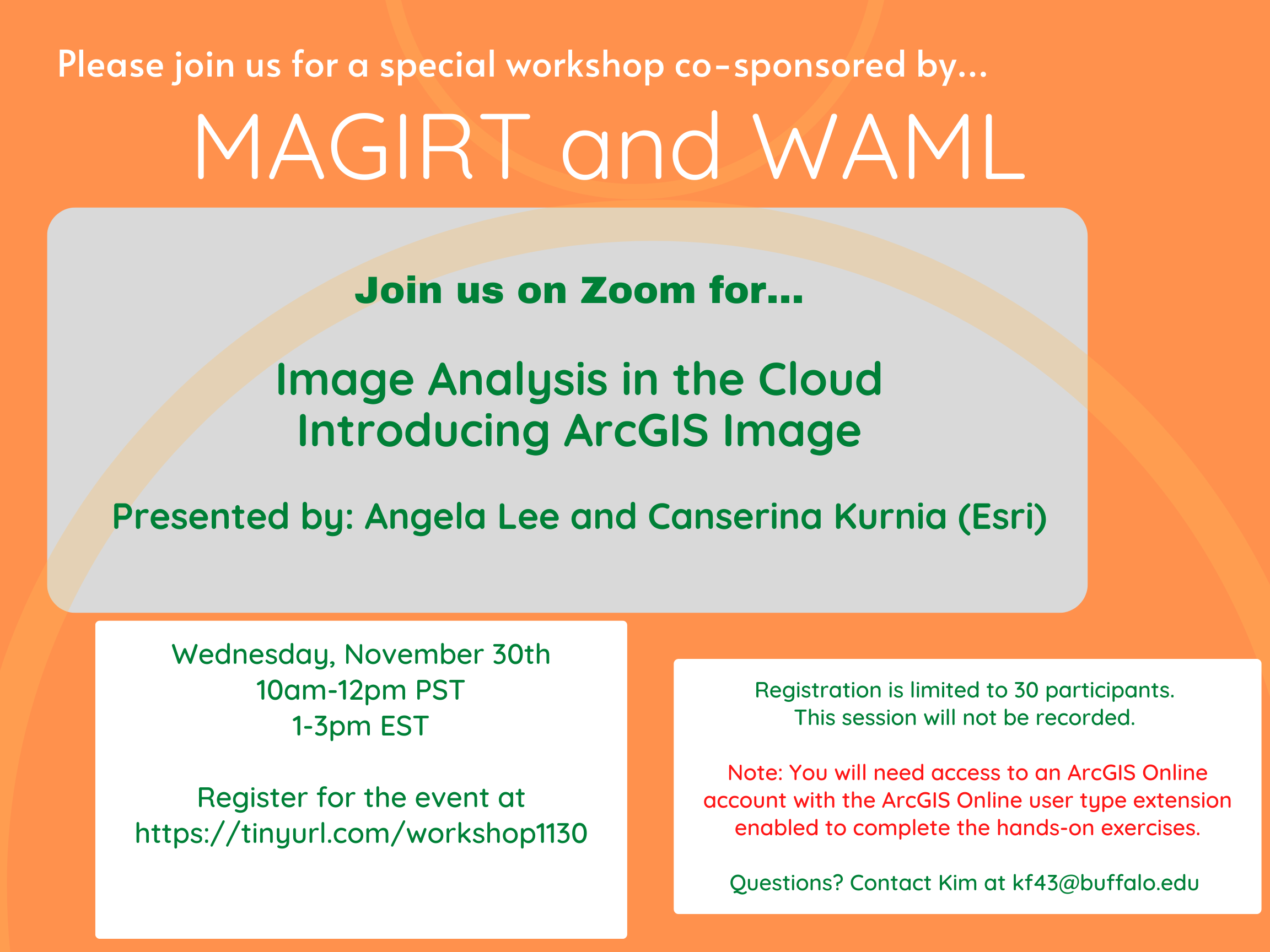 Please join us for a special workshop co-sponsored by...

MAGIRT and WAML

Join us on Zoom for...

Image Analysis in the Cloud
Introducing ArcGIS Image

Presented by: Angela Lee and Canserina Kurnia (Esri)

Wednesday, November 30th
10am-12pm PST
1-3pm EST

Register for the event at
https://tinyurl.com/workshop1130

Registration is limited to 30 participants.
This session will not be recorded.

Note: You will need access to an ArcGIS Online account with the ArcGIS Online user type extension enabled to complete the hands-on exercises.

Questions? Contact Kim at kf43@buffalo.edu